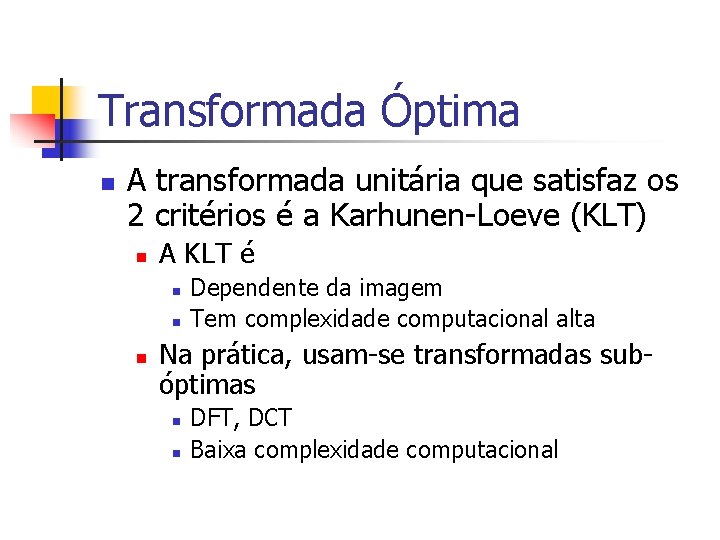 Transformada Óptima

A transformada unitária que satisfaz os 2 critérios é a Karhunen-Loeve (KLT)

A KLT é

Dependente da imagem

Tem complexidade computacional alta

Na prática, usam-se transformadas sub-óptimas

DFT, DCT

Baixa complexidade computacional